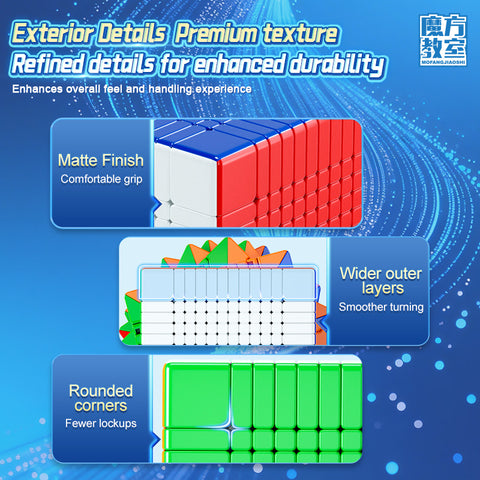 Exterior Details Premium texture
Refined details for enhanced durability
Enhances overall feel and handling experience

魔方教室
MOFANGJIAOSHI

Matte Finish
Comfortable grip

Wider outer layers
Smoother turning

Rounded corners
Fewer lockups